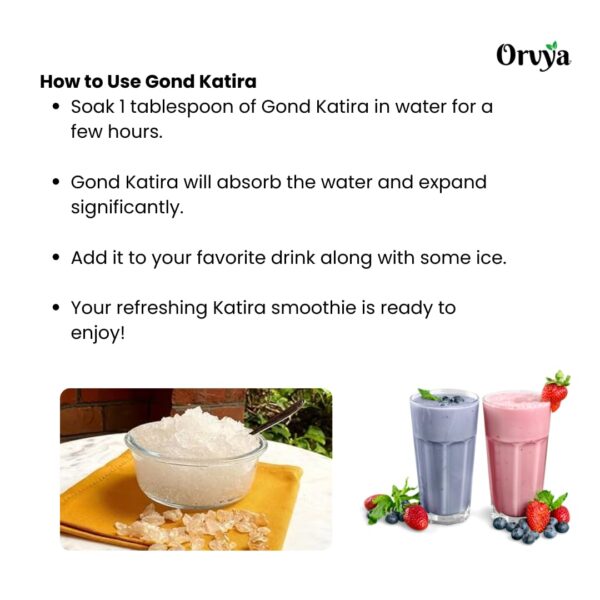 Orvya

How to Use Gond Katira

• Soak 1 tablespoon of Gond Katira in water for a few hours.

• Gond Katira will absorb the water and expand significantly.

• Add it to your favorite drink along with some ice.

• Your refreshing Katira smoothie is ready to enjoy!